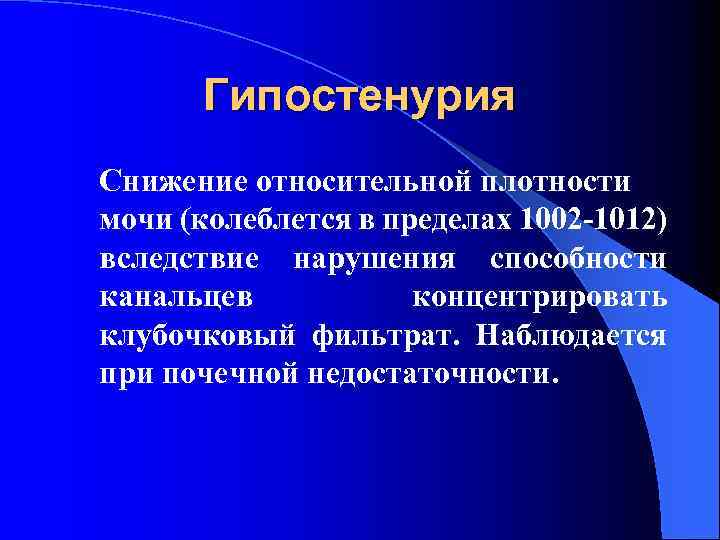 Гипостенурия

Снижение относительной плотности мочи (колеблется в пределах 1002-1012) вследствие нарушения способности канальцев концентрировать клубочковый фильтрат. Наблюдается при почечной недостаточности.